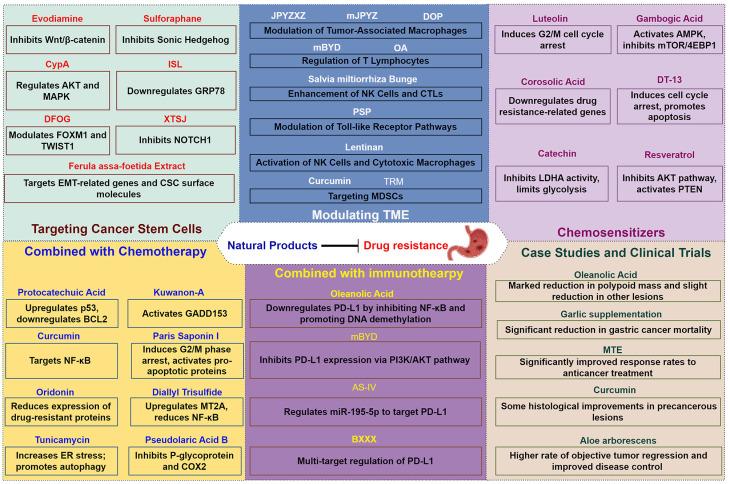 Evodiamine
Inhibits Wnt/β-catenin

Sulforaphane
Inhibits Sonic Hedgehog

CypA
Regulates AKT and MAPK

ISL
Downregulates GRP78

DFOG
Modulates FOXM1 and TWIST1

XTSJ
Inhibits NOTCH1

Ferula assa-foetida Extract
Targets EMT-related genes and CSC surface molecules

Targeting Cancer Stem Cells

JPYZXZ mJPYZ DOP
Modulation of Tumor-Associated Macrophages

mBYD OA
Regulation of T Lymphocytes

Salvia miltiorrhiza Bunge
Enhancement of NK Cells and CTLs

PSP
Modulation of Toll-like Receptor Pathways

Lentinan
Activation of NK Cells and Cytotoxic Macrophages

Curcumin TRM
Targeting MDSCs

Modulating TME

Luteolin
Induces G2/M cell cycle arrest

Gambogic Acid
Activates AMPK, inhibits mTOR/4EBP1

Corosolic Acid
Downregulates drug resistance-related genes

DT-13
Induces cell cycle arrest, promotes apoptosis

Catechin
Inhibits LDHA activity, limits glycolysis

Resveratrol
Inhibits AKT pathway, activates PTEN

Chemosensitizers

Natural Products Drug resistance

Combined with Chemotherapy

Protocatechuic Acid
Upregulates p53, downregulates BCL2

Kuwanon-A
Activates GADD153

Curcumin
Targets NF-κB

Paris Saponin I
Induces G2/M phase arrest, activates pro-apoptotic proteins

Oridonin
Reduces expression of drug-resistant proteins

Diallyl Trisulfide
Upregulates MT2A, reduces NF-κB

Tunicamycin
Increases ER stress; promotes autophagy

Pseudolaric Acid B
Inhibits P-glycoprotein and COX2

Combined with immunothearpy

Oleanolic Acid
Downregulates PD-L1 by inhibiting NF-κB and promoting DNA demethylation

mBYD
Inhibits PD-L1 expression via PI3K/AKT pathway

AS-IV
Regulates miR-195-5p to target PD-L1

BXXX
Multi-target regulation of PD-L1

Case Studies and Clinical Trials

Oleanolic Acid
Marked reduction in polypoid mass and slight reduction in other lesions

Garlic supplementation
Significant reduction in gastric cancer mortality

MTE
Significantly improved response rates to anticancer treatment

Curcumin
Some histological improvements in precancerous lesions

Aloe arborescens
Higher rate of objective tumor regression and improved disease control